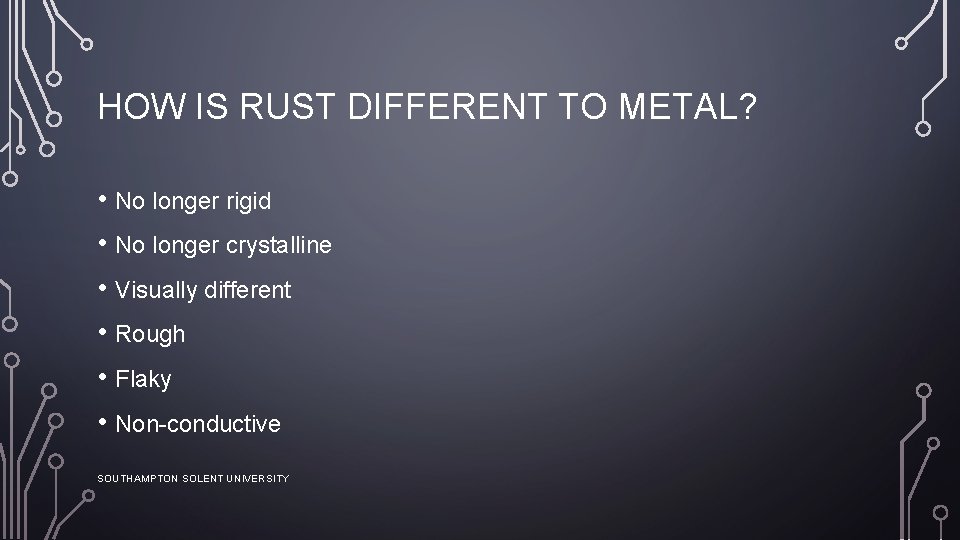 HOW IS RUST DIFFERENT TO METAL?

• No longer rigid
• No longer crystalline
• Visually different
• Rough
• Flaky
• Non-conductive

SOUTHAMPTON SOLENT UNIVERSITY